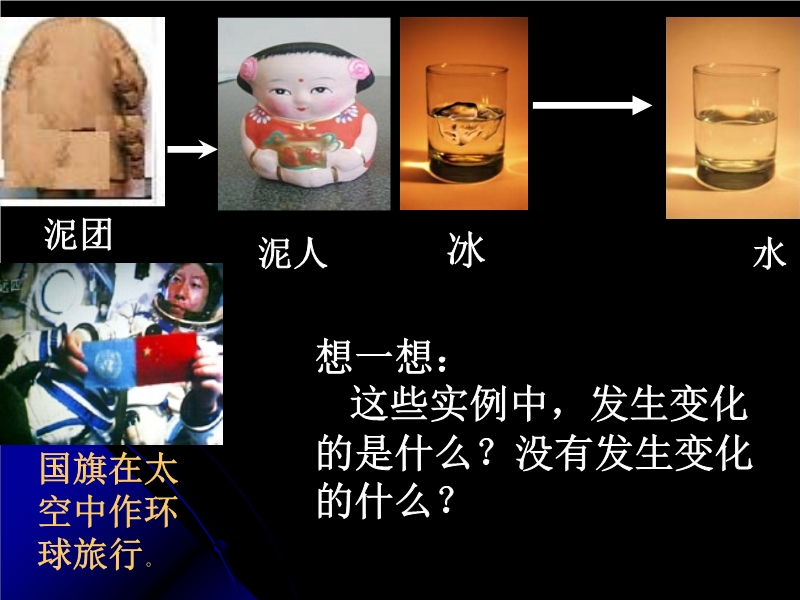 泥团

泥人

冰

水

国旗在太空中作环球旅行。

想一想：
这些实例中，发生变化的是什么？没有发生变化的什么？